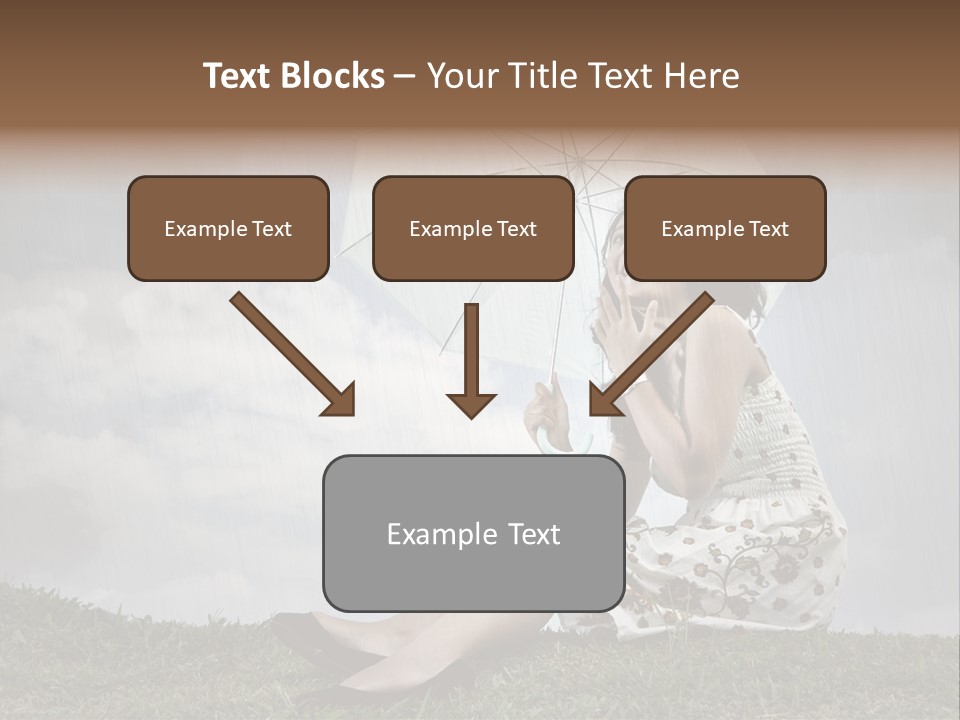 Text Blocks – Your Title Text Here

Example Text

Example Text

Example Text

Example Text